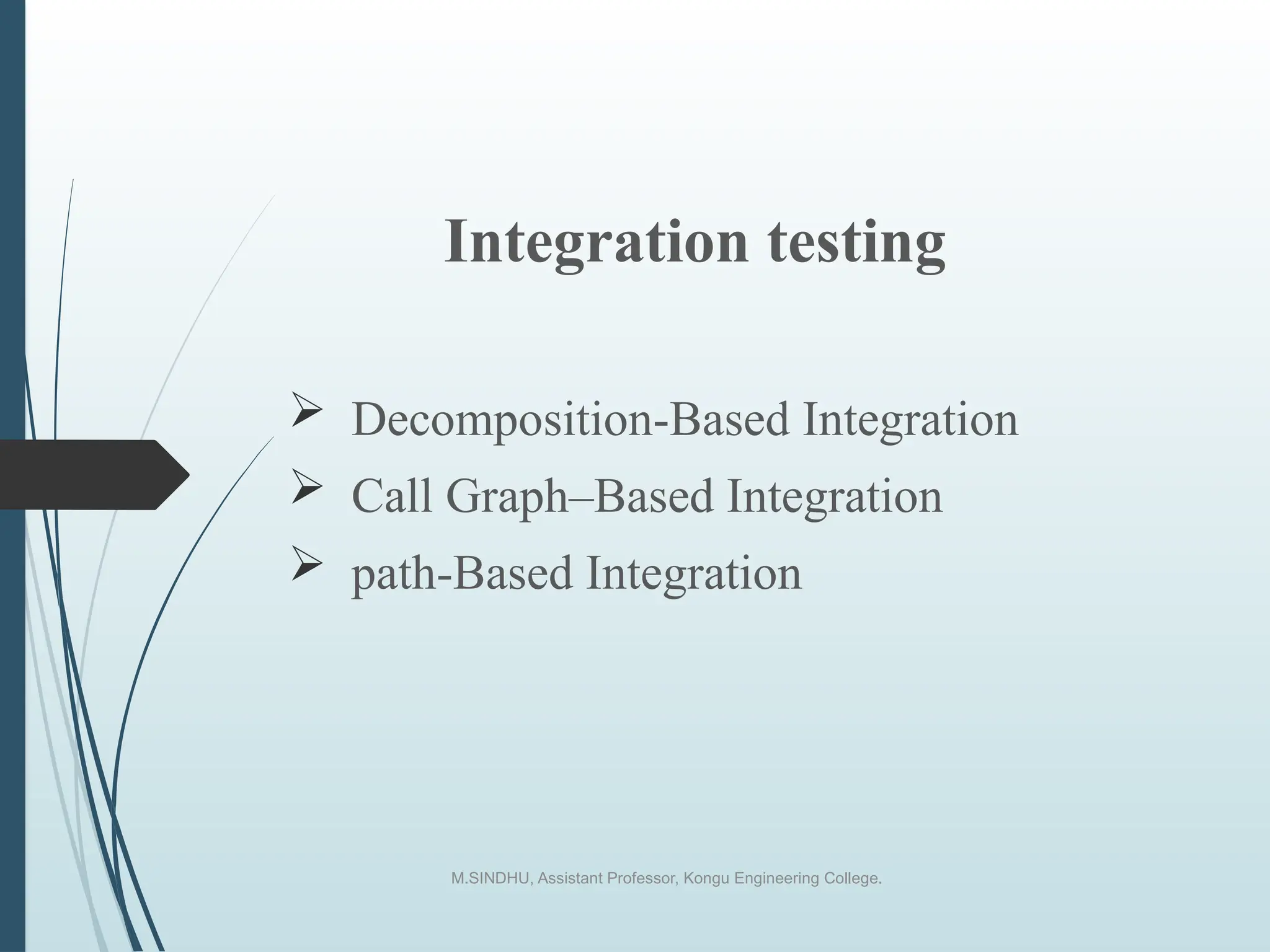 Integration testing

➢ Decomposition-Based Integration
➢ Call Graph–Based Integration
➢ path-Based Integration

M.SINDHU, Assistant Professor, Kongu Engineering College.